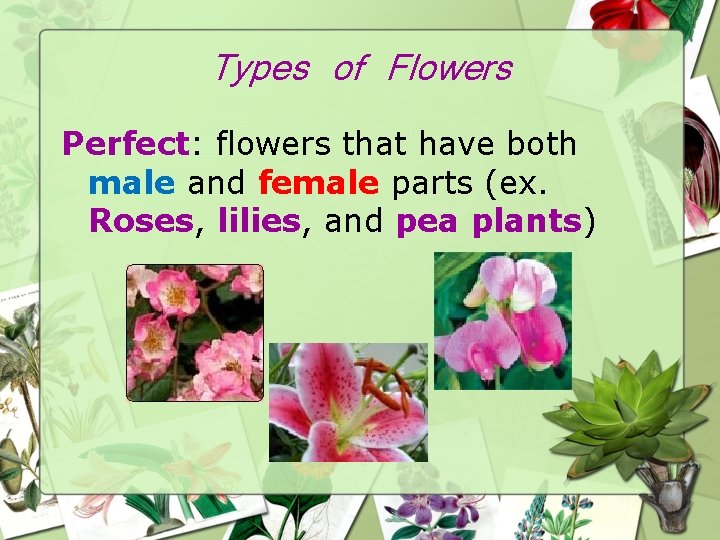 Types of Flowers

Perfect: flowers that have both male and female parts (ex. Roses, lilies, and pea plants)